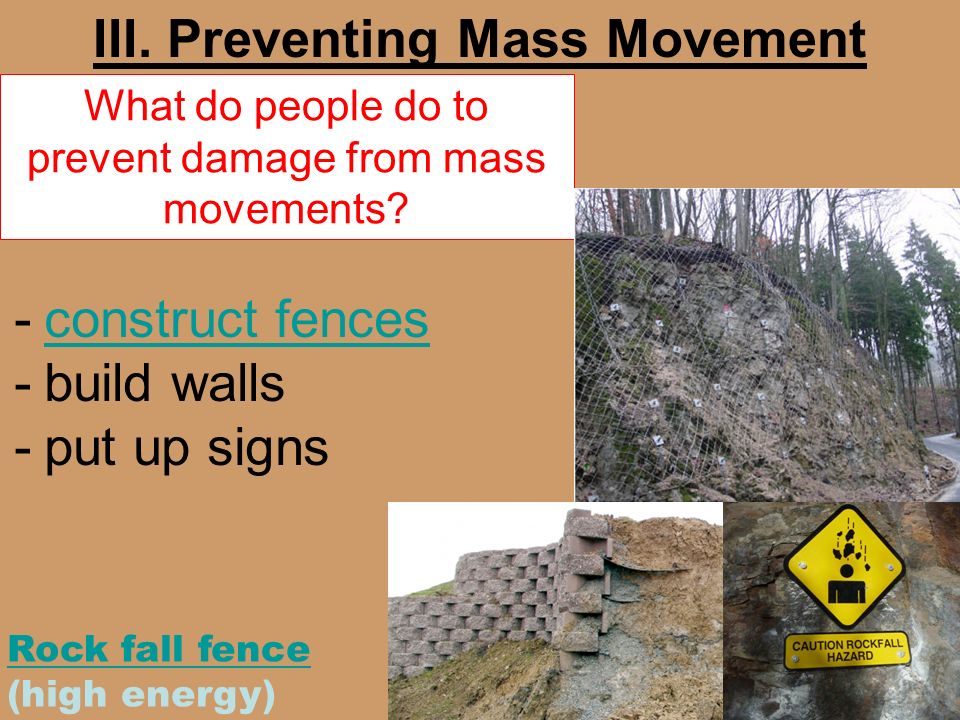 III. Preventing Mass Movement

What do people do to prevent damage from mass movements?

- construct fences
- build walls
- put up signs

Rock fall fence
(high energy)

CAUTION ROCKFALL HAZARD